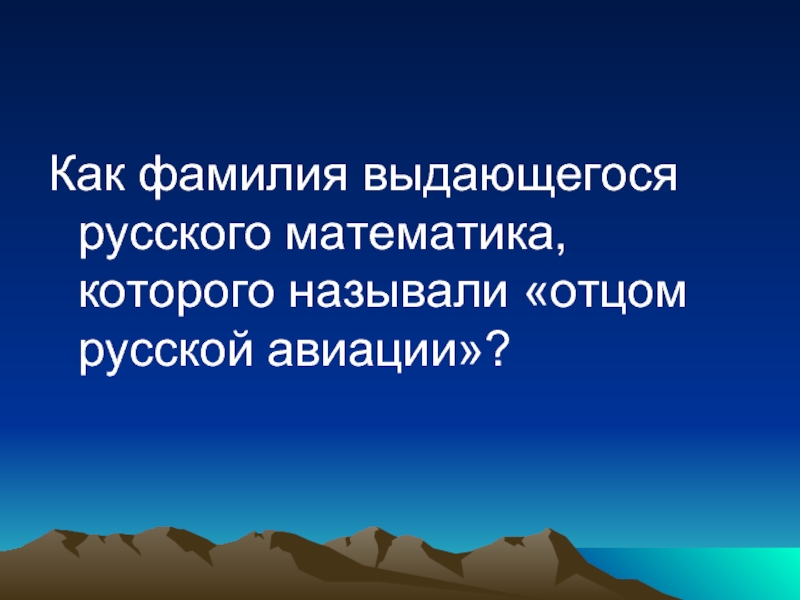 Как фамилия выдающегося русского математика, которого называли «отцом русской авиации»?